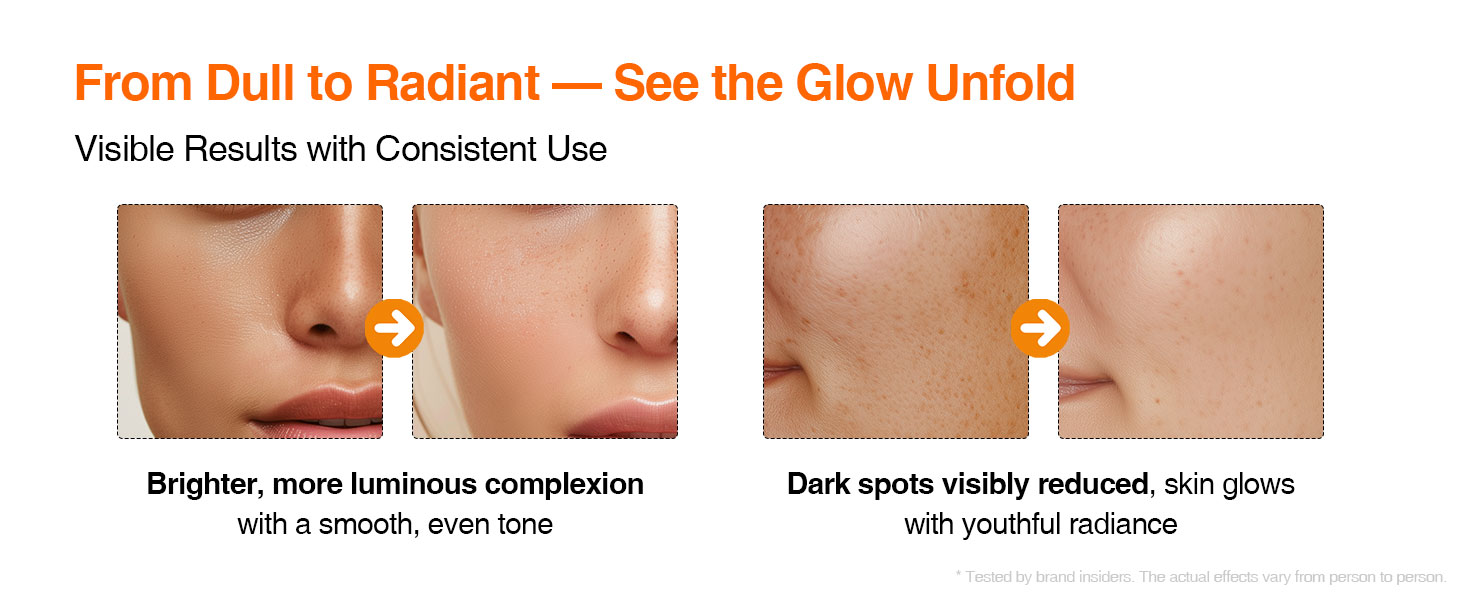 From Dull to Radiant — See the Glow Unfold

Visible Results with Consistent Use

Brighter, more luminous complexion with a smooth, even tone

Dark spots visibly reduced, skin glows with youthful radiance

* Tested by brand insiders. The actual effects vary from person to person.